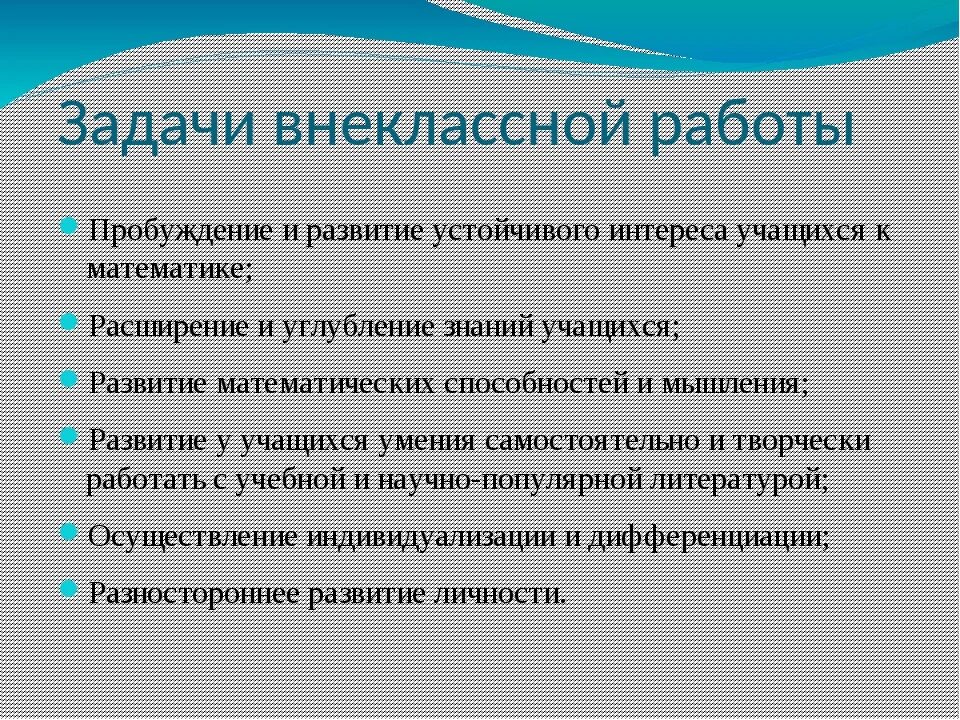 Задачи внеклассной работы

Пробуждение и развитие устойчивого интереса учащихся к математике;

Расширение и углубление знаний учащихся;

Развитие математических способностей и мышления;

Развитие у учащихся умения самостоятельно и творчески работать с учебной и научно-популярной литературой;

Осуществление индивидуализации и дифференциации;

Разностороннее развитие личности.